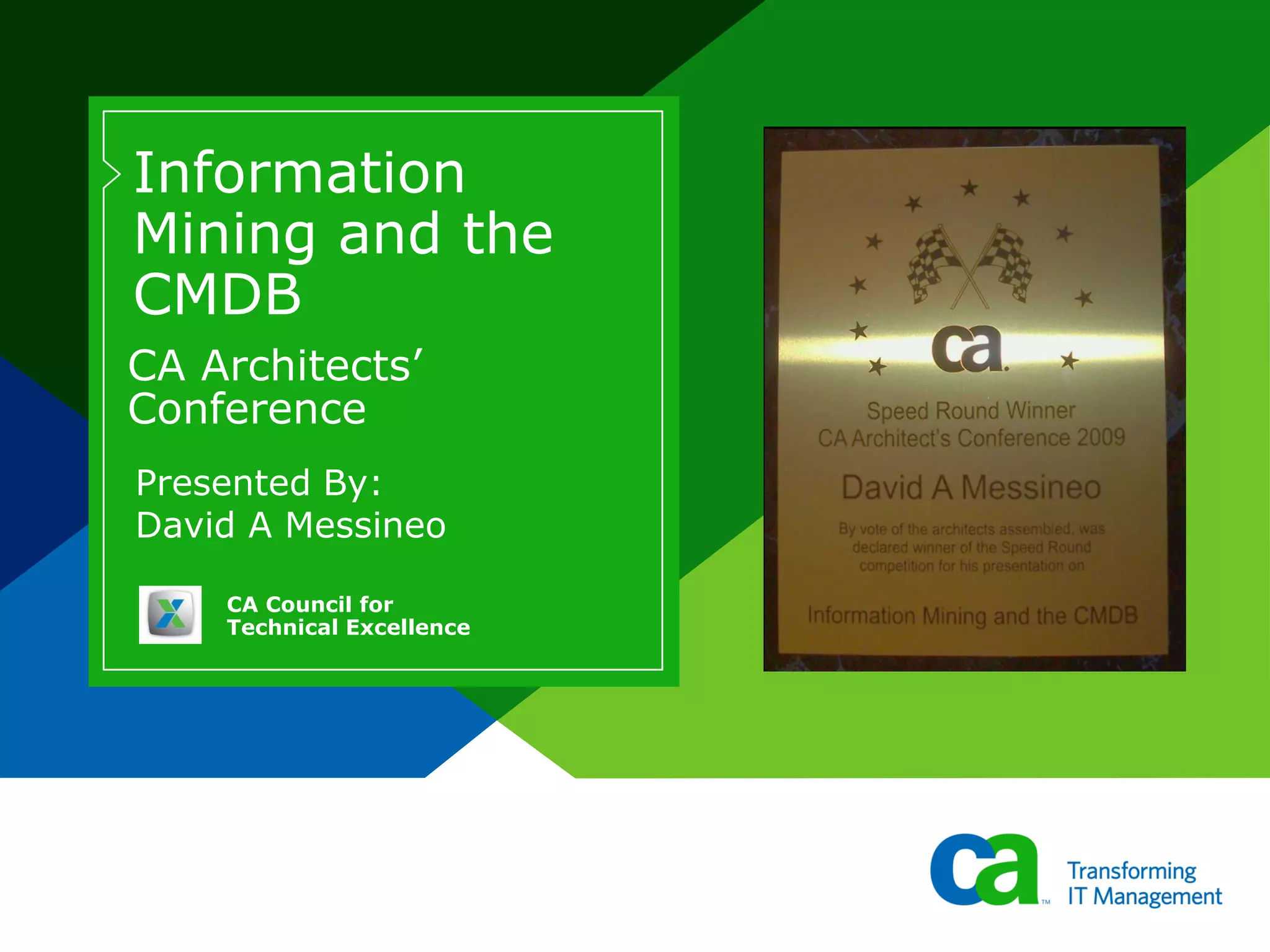 Information Mining and the CMDB

CA Architects' Conference

Presented By:
David A Messineo

CA Council for Technical Excellence

ca

Speed Round Winner
CA Architect's Conference 2009

David A Messineo

By vote of the architects assembled, was declared winner of the Speed Round competition for his presentation on

Information Mining and the CMDB

ca™ Transforming IT Management